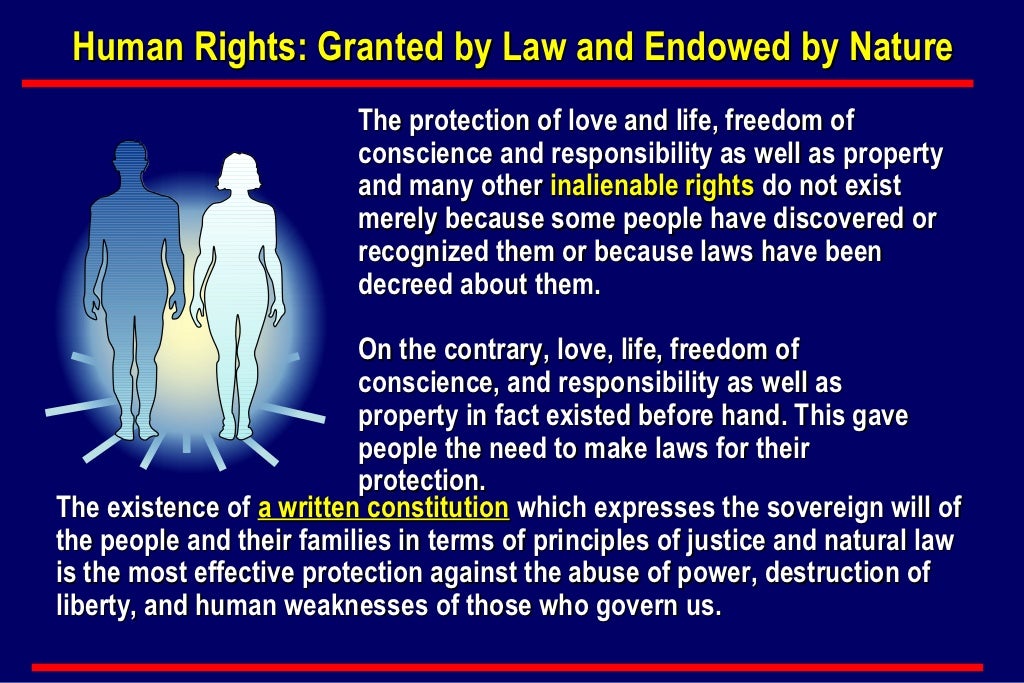 Human Rights: Granted by Law and Endowed by Nature

The protection of love and life, freedom of conscience and responsibility as well as property and many other inalienable rights do not exist merely because some people have discovered or recognized them or because laws have been decreed about them.

On the contrary, love, life, freedom of conscience, and responsibility as well as property in fact existed before hand. This gave people the need to make laws for their protection.

The existence of a written constitution which expresses the sovereign will of the people and their families in terms of principles of justice and natural law is the most effective protection against the abuse of power, destruction of liberty, and human weaknesses of those who govern us.